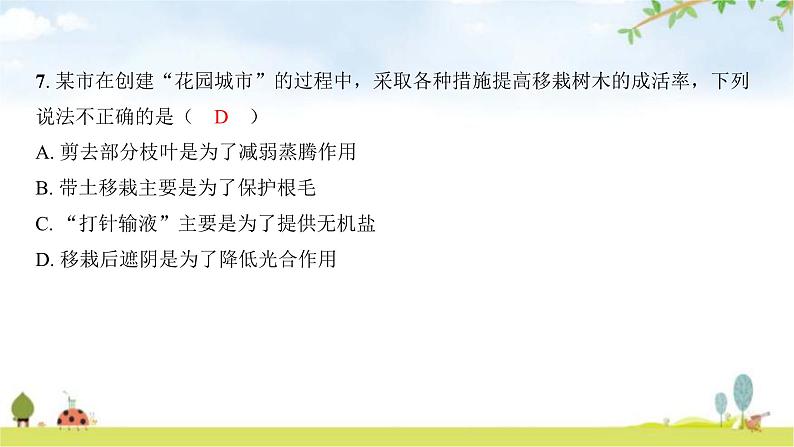 7. 某市在创建“花园城市”的过程中，采取各种措施提高移栽树木的成活率，下列说法不正确的是（　D　）

A. 剪去部分枝叶是为了减弱蒸腾作用

B. 带土移栽主要是为了保护根毛

C. “打针输液”主要是为了提供无机盐

D. 移栽后遮阴是为了降低光合作用